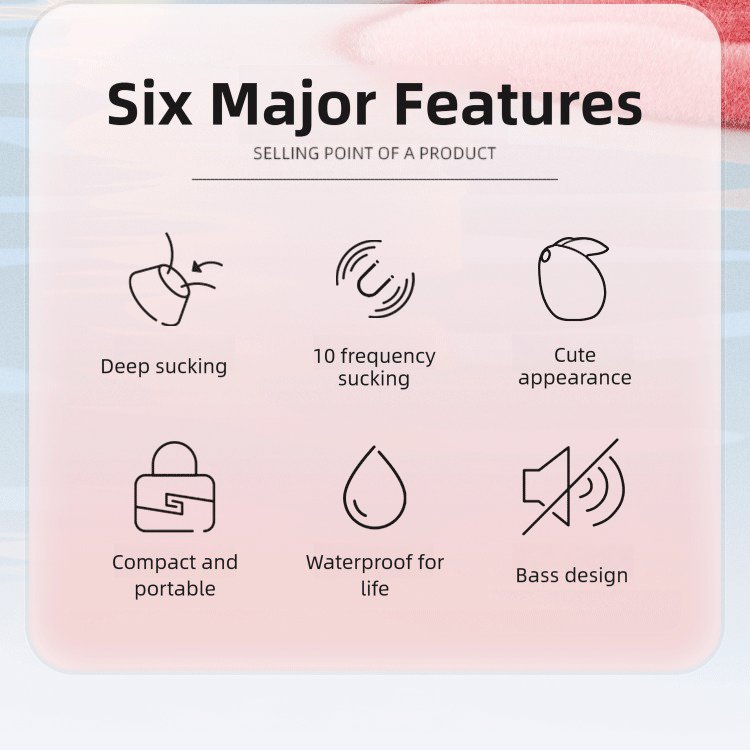 Six Major Features

SELLING POINT OF A PRODUCT

Deep sucking

10 frequency sucking

Cute appearance

Compact and portable

Waterproof for life

Bass design